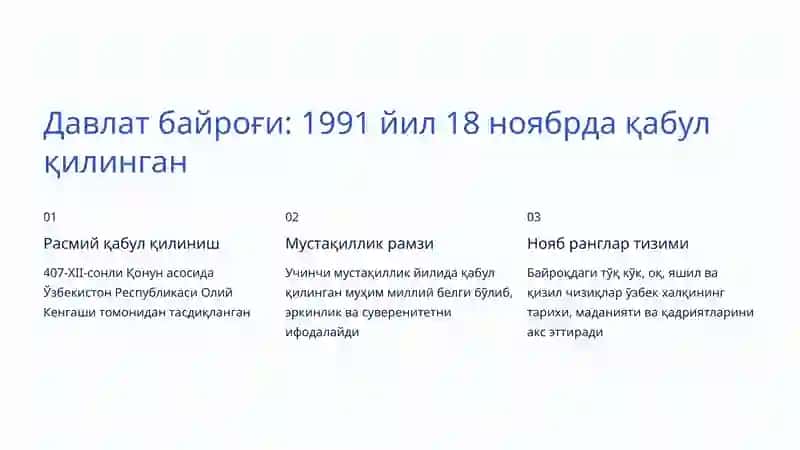 Давлат байроғи: 1991 йил 18 ноябрда қабул қилинган

01

Расмий қабул қилиниш

407-XII-сонли Қонун асосида Ўзбекистон Республикаси Олий Кенгаши томонидан тасдиқланган

02

Мустақиллик рамзи

Учинчи мустақиллик йилида қабул қилинган муҳим миллий белги бўлиб, эркинлик ва суверенитетни ифодалайди

03

Нояб ранглар тизими

Байроқдаги тўқ кўк, оқ, яшил ва қизил чизиқлар ўзбек халқининг тарихи, маданияти ва қадриятларини акс эттиради